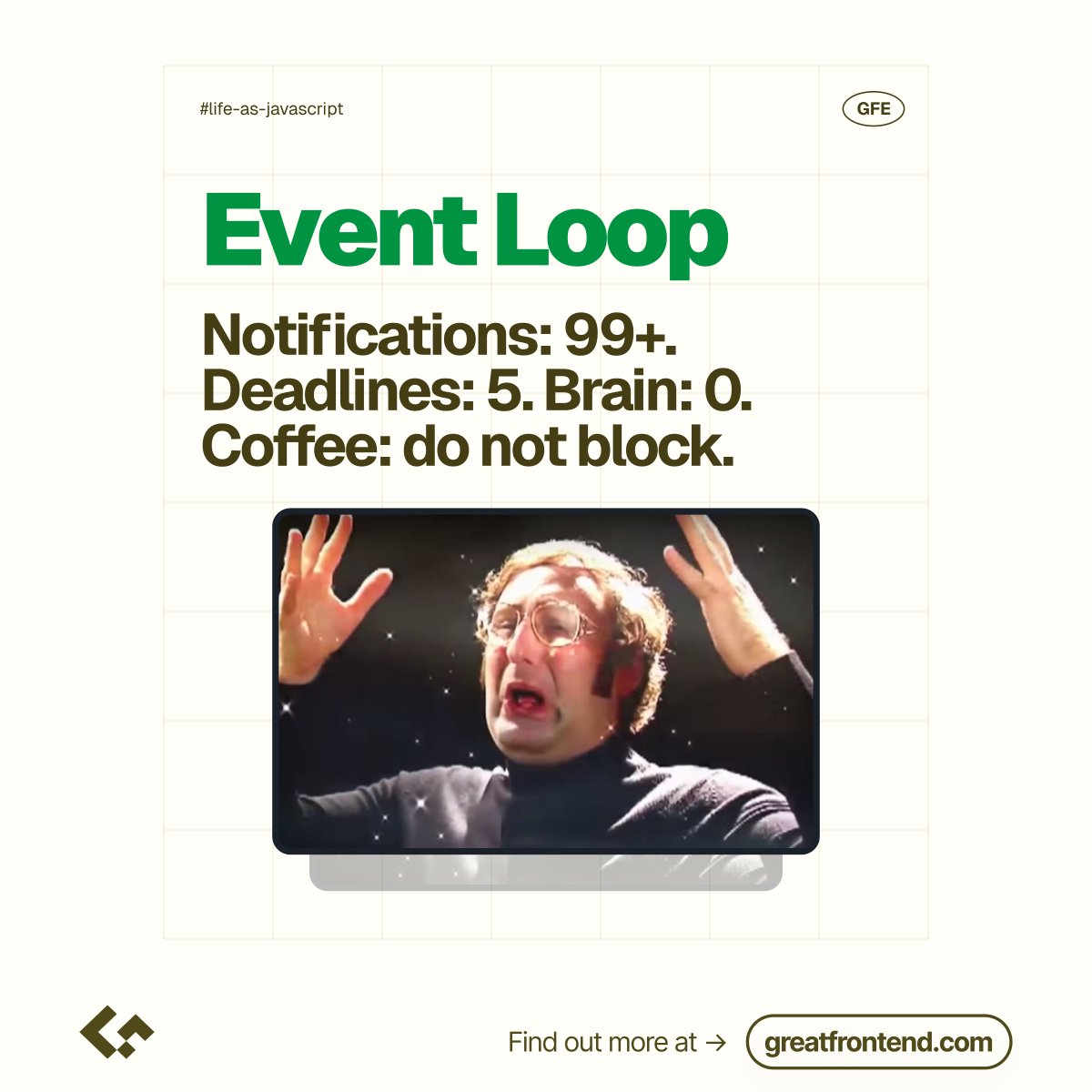 #life-as-javascript

GFE

Event Loop

Notifications: 99+.
Deadlines: 5. Brain: 0.
Coffee: do not block.

Find out more at →

greatfrontend.com